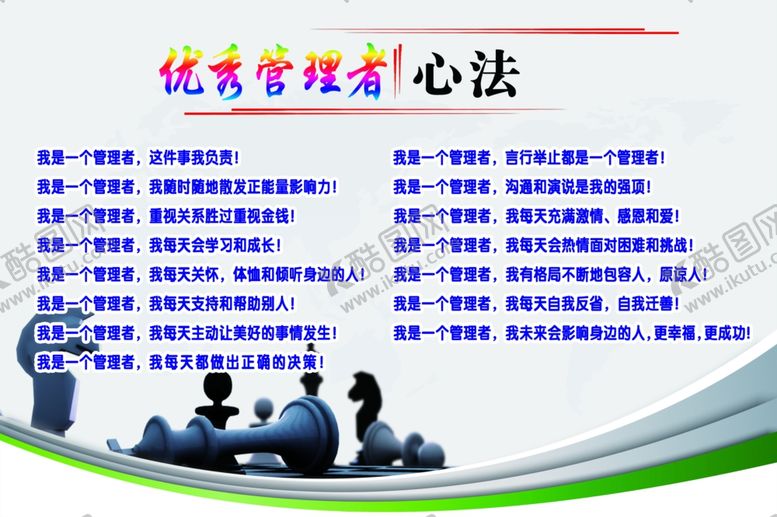 优秀管理者 心法

我是一个管理者，这件事我负责！
我是一个管理者，我随时随地散发正能量影响力！
我是一个管理者，重视关系胜过重视金钱！
我是一个管理者，我每天会学习和成长！
我是一个管理者，我每天关怀，体恤和倾听身边的人！
我是一个管理者，我每天支持和帮助别人！
我是一个管理者，我每天主动让美好的事情发生！
我是一个管理者，我每天都做出正确的决策！

我是一个管理者，言行举止都是一个管理者！
我是一个管理者，沟通和演说是我的强项！
我是一个管理者，我每天充满激情、感恩和爱！
我是一个管理者，我每天会热情面对困难和挑战！
我是一个管理者，我有格局不断地包容人，原谅人！
我是一个管理者，我每天自我反省，自我迁善！
我是一个管理者，我未来会影响身边的人，更幸福，更成功！

酷图网 www.ikutu.com
酷图网 www.ikutu.com
酷图网 www.ikutu.com